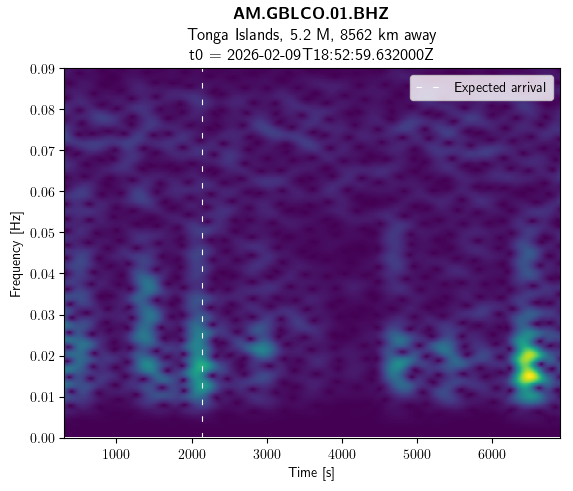 AM.GBLCO.01.BHZ
Tonga Islands, 5.2 M, 8562 km away
t0 = 2026-02-09T18:52:59.632000Z

Expected arrival

Frequency [Hz]
0.09
0.08
0.07
0.06
0.05
0.04
0.03
0.02
0.01
0.00

1000 2000 3000 4000 5000 6000
Time [s]